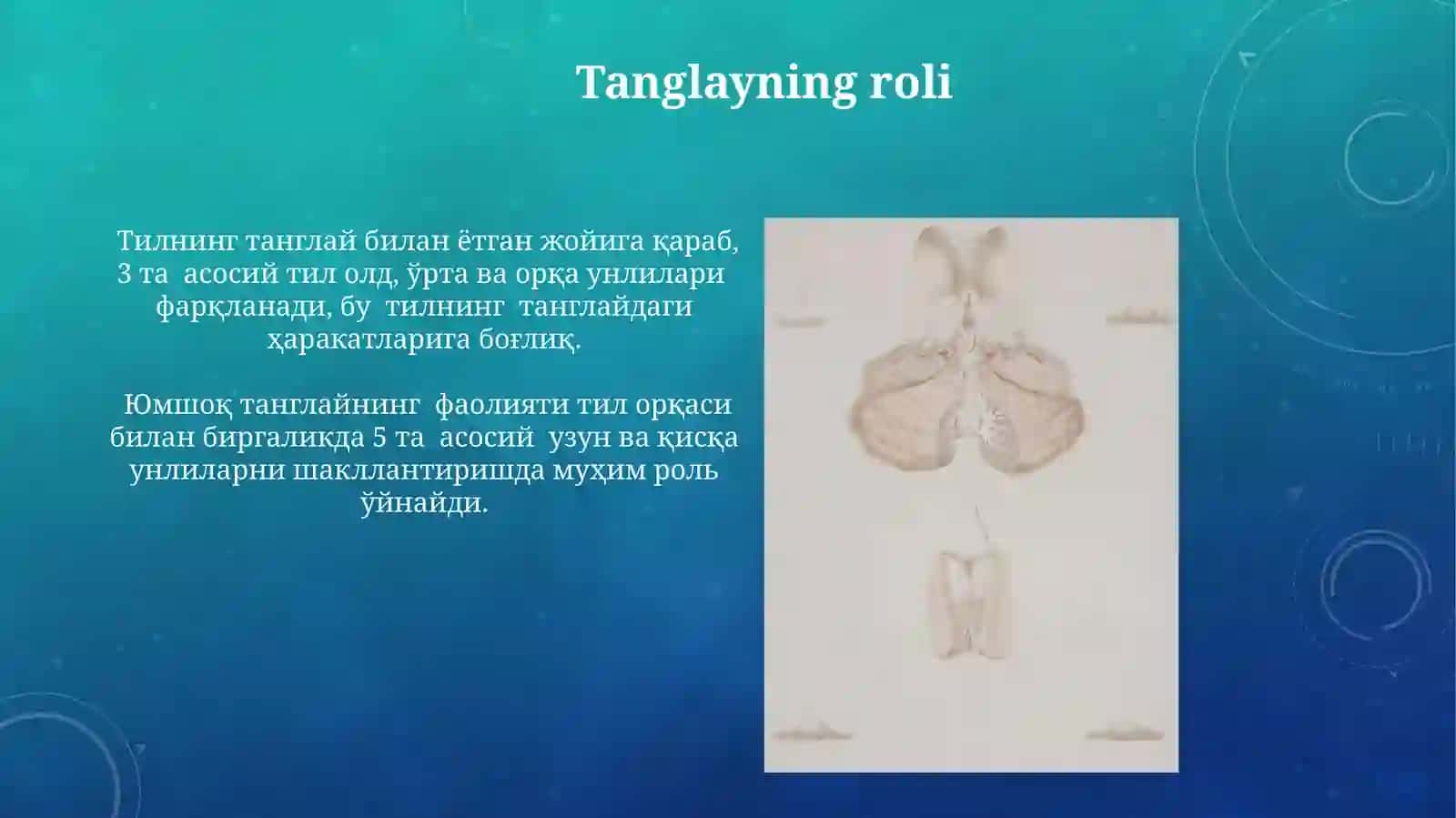 Tanglayning roli

Тилнинг танглай билан ётган жойига қараб, 3 та асосий тил олд, ўрта ва орқа унлилари фарқланади, бу тилнинг танглайдаги ҳаракатларига боғлиқ.

Юмшоқ танглайнинг фаолияти тил орқаси билан биргаликда 5 та асосий узун ва қисқа унлиларни шакллантиришда муҳим роль ўйнайди.